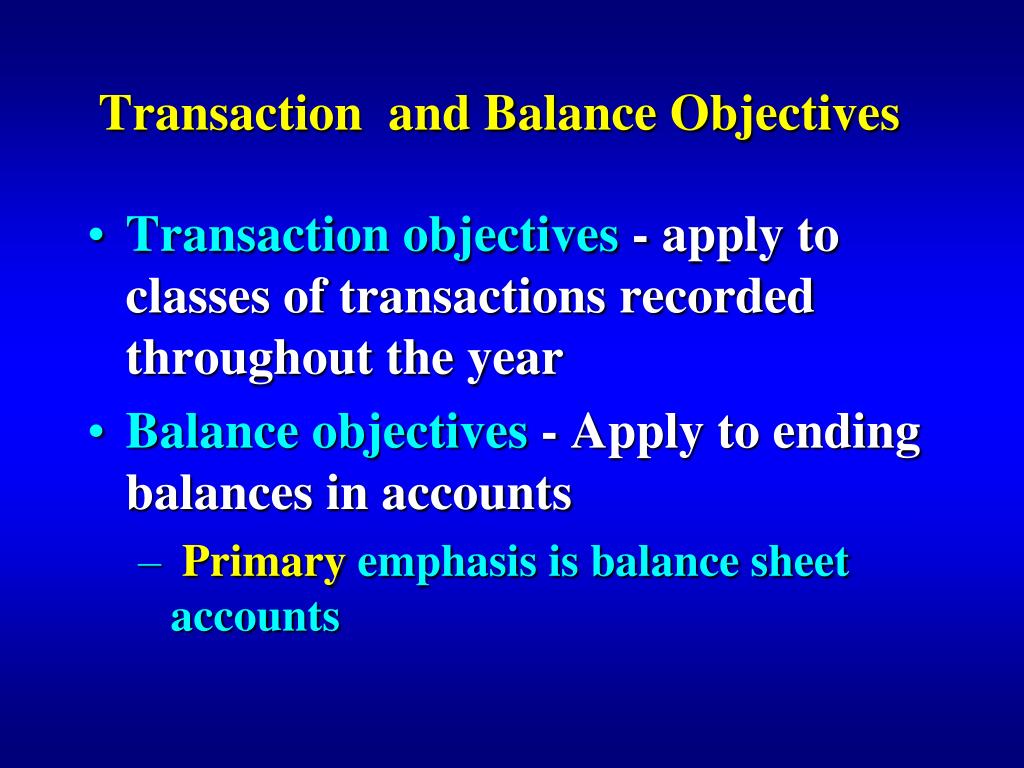 Transaction  and Balance Objectives

• Transaction objectives - apply to classes of transactions recorded throughout the year

• Balance objectives - Apply to ending balances in accounts

– Primary emphasis is balance sheet accounts